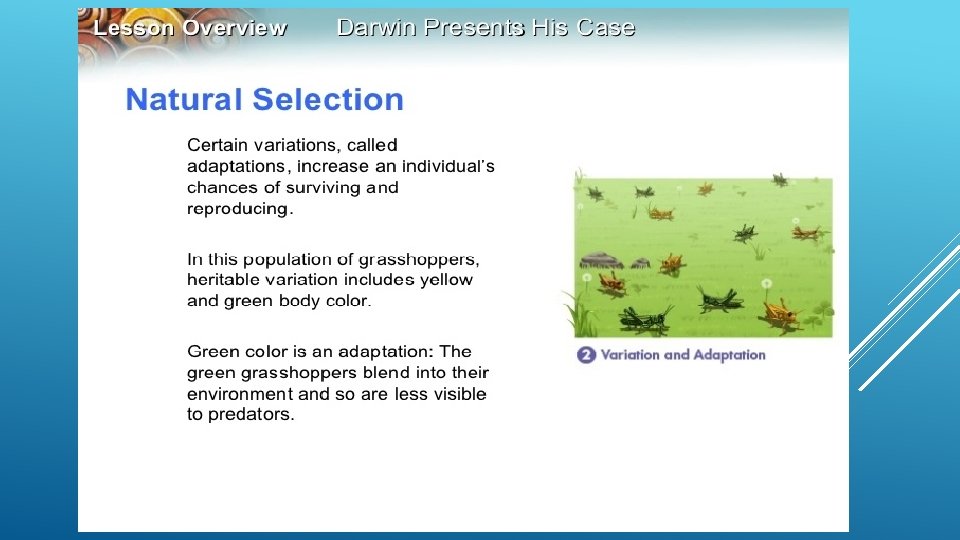 Lesson Overview Darwin Presents His Case

Natural Selection

Certain variations, called adaptations, increase an individual's chances of surviving and reproducing.

In this population of grasshoppers, heritable variation includes yellow and green body color.

Green color is an adaptation: The green grasshoppers blend into their environment and so are less visible to predators.

2 Variation and Adaptation